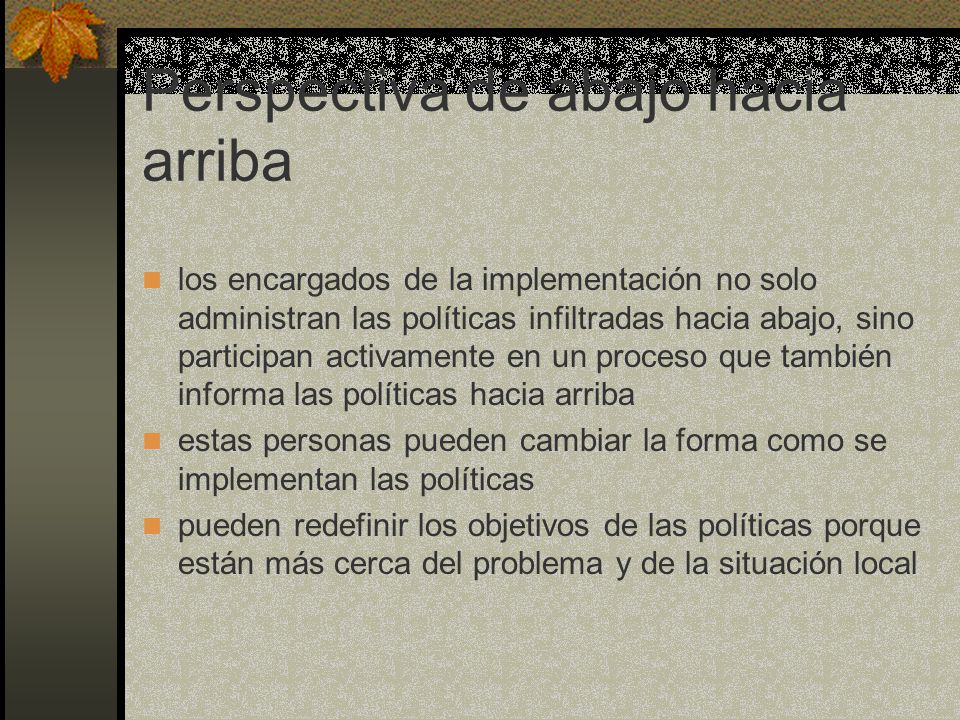 Perspectiva de abajo hacia arriba

los encargados de la implementación no solo administran las políticas infiltradas hacia abajo, sino participan activamente en un proceso que también informa las políticas hacia arriba

estas personas pueden cambiar la forma como se implementan las políticas

pueden redefinir los objetivos de las políticas porque están más cerca del problema y de la situación local